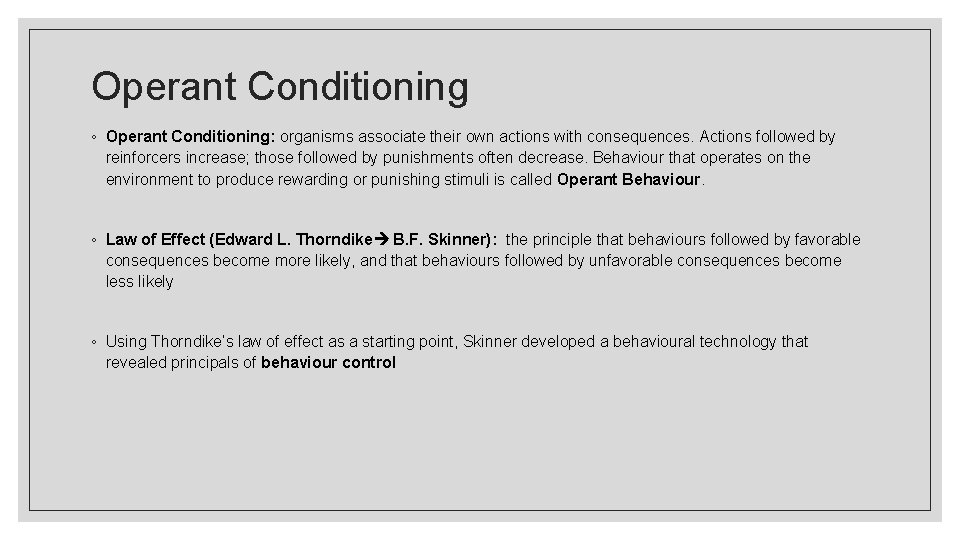 Operant Conditioning

◦ Operant Conditioning: organisms associate their own actions with consequences. Actions followed by reinforcers increase; those followed by punishments often decrease. Behaviour that operates on the environment to produce rewarding or punishing stimuli is called Operant Behaviour.

◦ Law of Effect (Edward L. Thorndike→ B.F. Skinner): the principle that behaviours followed by favorable consequences become more likely, and that behaviours followed by unfavorable consequences become less likely

◦ Using Thorndike's law of effect as a starting point, Skinner developed a behavioural technology that revealed principals of behaviour control